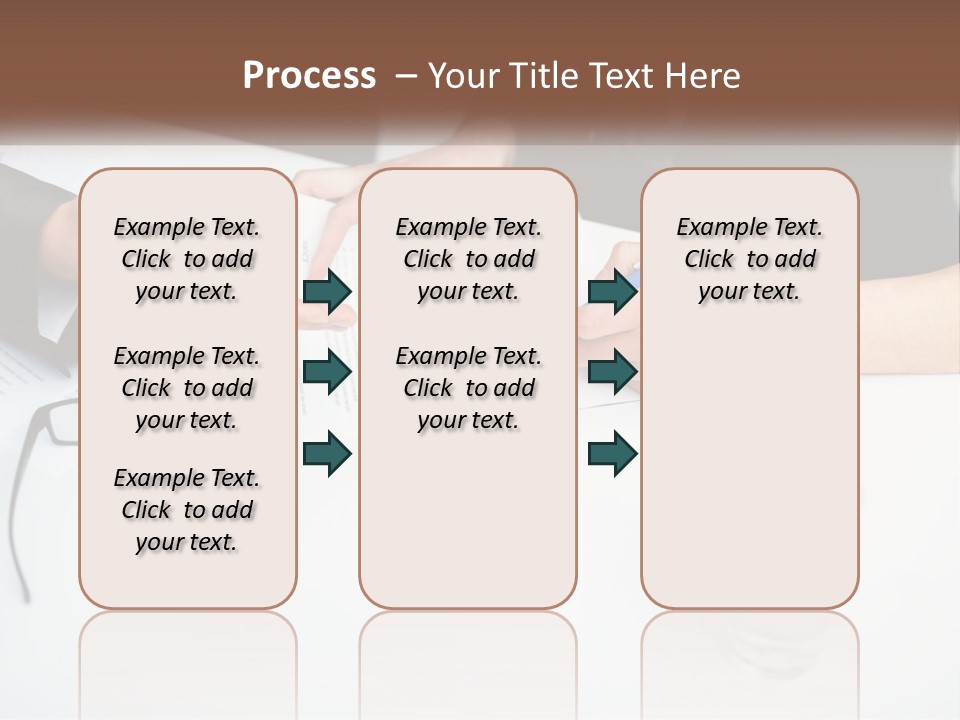 Process – Your Title Text Here

Example Text. Click to add your text.

Example Text. Click to add your text.

Example Text. Click to add your text.

Example Text. Click to add your text.

Example Text. Click to add your text.

Example Text. Click to add your text.